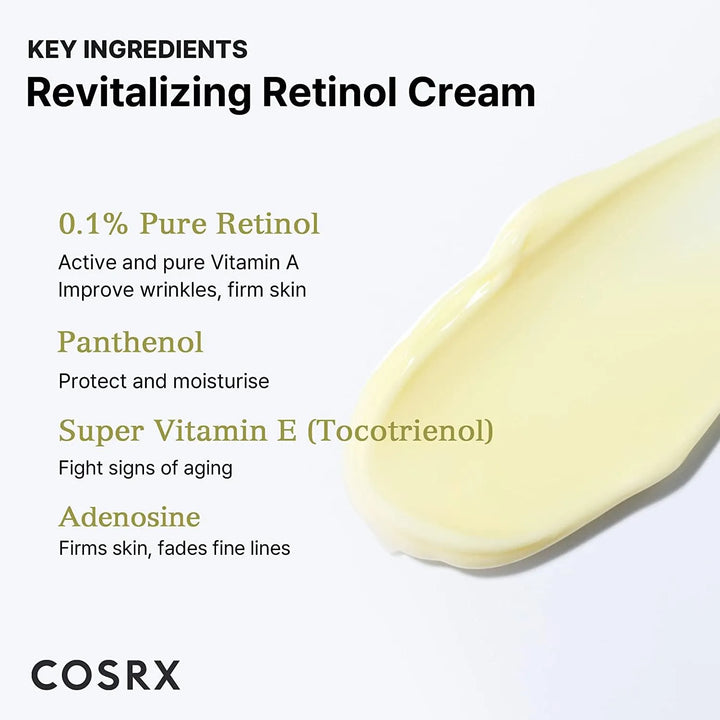 KEY INGREDIENTS
Revitalizing Retinol Cream

0.1% Pure Retinol
Active and pure Vitamin A
Improve wrinkles, firm skin

Panthenol
Protect and moisturise

Super Vitamin E (Tocotrienol)
Fight signs of aging

Adenosine
Firms skin, fades fine lines

COSRX